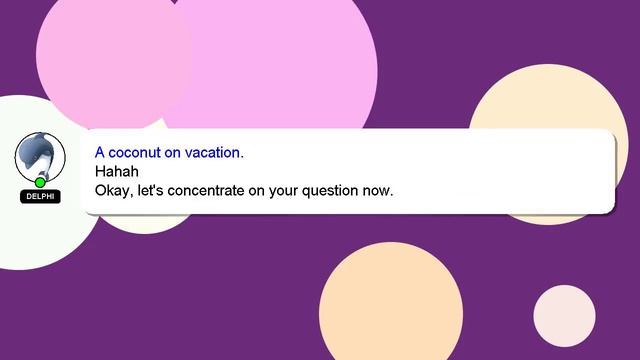 DELPHI

A coconut on vacation.
Hahah
Okay, let's concentrate on your question now.